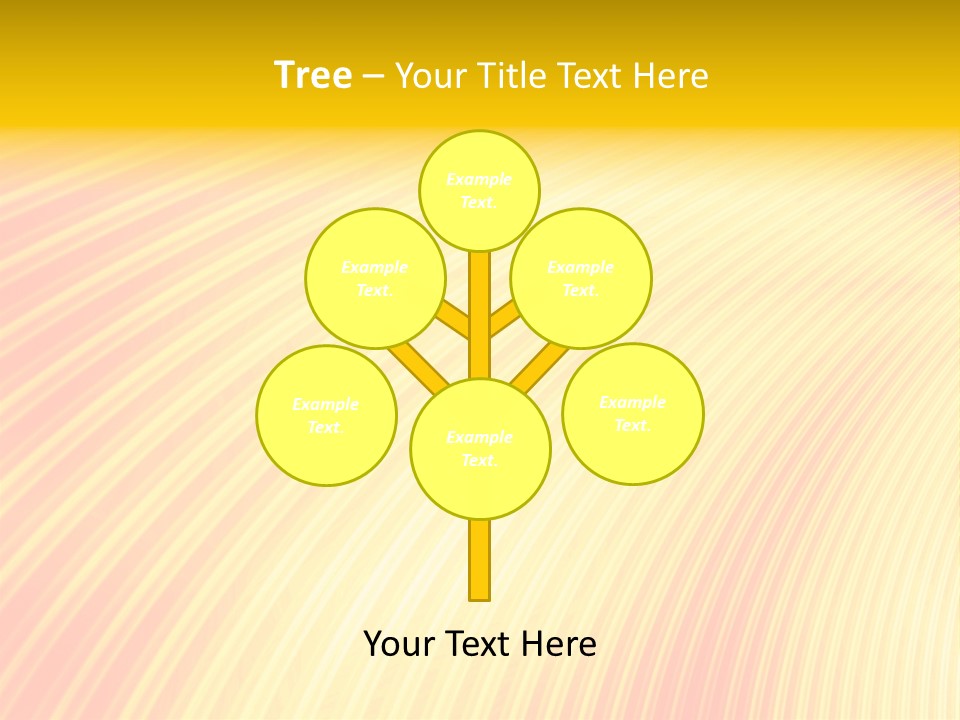 Tree – Your Title Text Here

Example Text.

Example Text.

Example Text.

Example Text.

Example Text.

Example Text.

Your Text Here